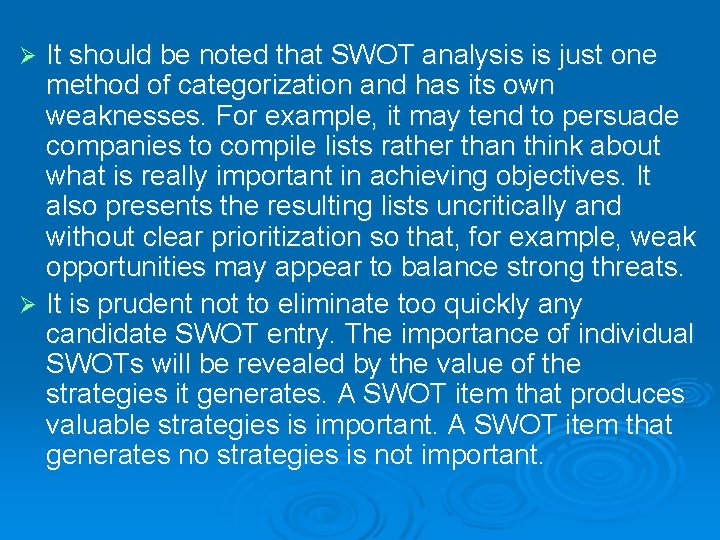 ➢ It should be noted that SWOT analysis is just one method of categorization and has its own weaknesses. For example, it may tend to persuade companies to compile lists rather than think about what is really important in achieving objectives. It also presents the resulting lists uncritically and without clear prioritization so that, for example, weak opportunities may appear to balance strong threats.

➢ It is prudent not to eliminate too quickly any candidate SWOT entry. The importance of individual SWOTs will be revealed by the value of the strategies it generates. A SWOT item that produces valuable strategies is important. A SWOT item that generates no strategies is not important.